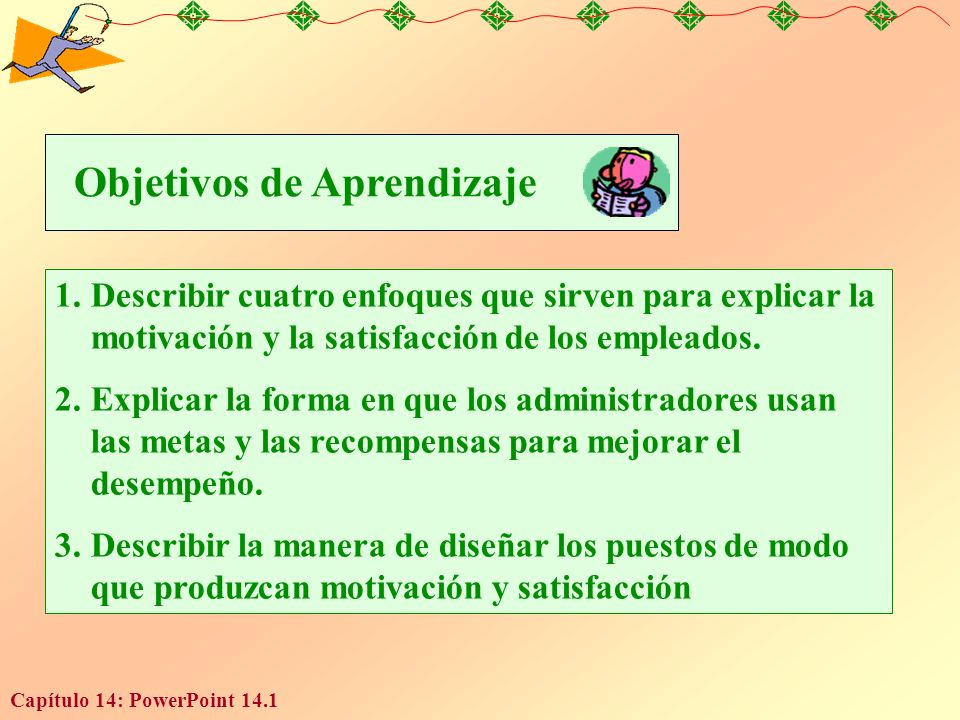 Objetivos de Aprendizaje

1. Describir cuatro enfoques que sirven para explicar la motivación y la satisfacción de los empleados.

2. Explicar la forma en que los administradores usan las metas y las recompensas para mejorar el desempeño.

3. Describir la manera de diseñar los puestos de modo que produzcan motivación y satisfacción

Capítulo 14: PowerPoint 14.1